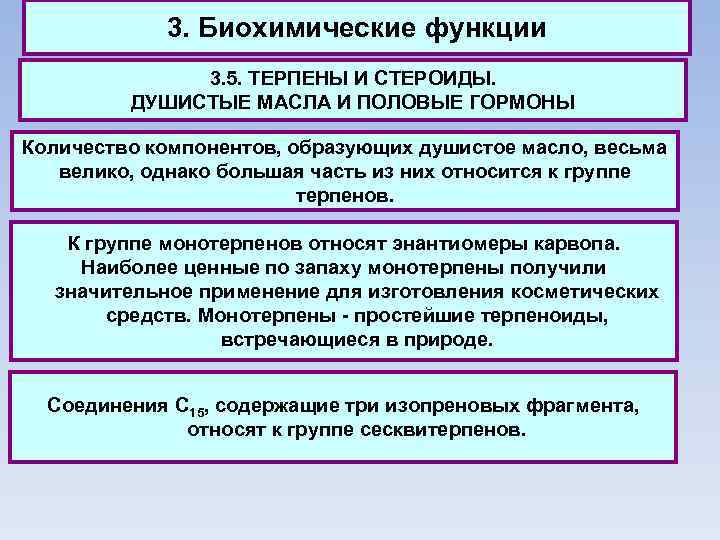 3. Биохимические функции

3.5. ТЕРПЕНЫ И СТЕРОИДЫ. ДУШИСТЫЕ МАСЛА И ПОЛОВЫЕ ГОРМОНЫ

Количество компонентов, образующих душистое масло, весьма велико, однако большая часть из них относится к группе терпенов.

К группе монотерпенов относят энантиомеры карвопа. Наиболее ценные по запаху монотерпены получили значительное применение для изготовления косметических средств. Монотерпены - простейшие терпеноиды, встречающиеся в природе.

Соединения $C_{15}$, содержащие три изопреновых фрагмента, относят к группе сесквитерпенов.